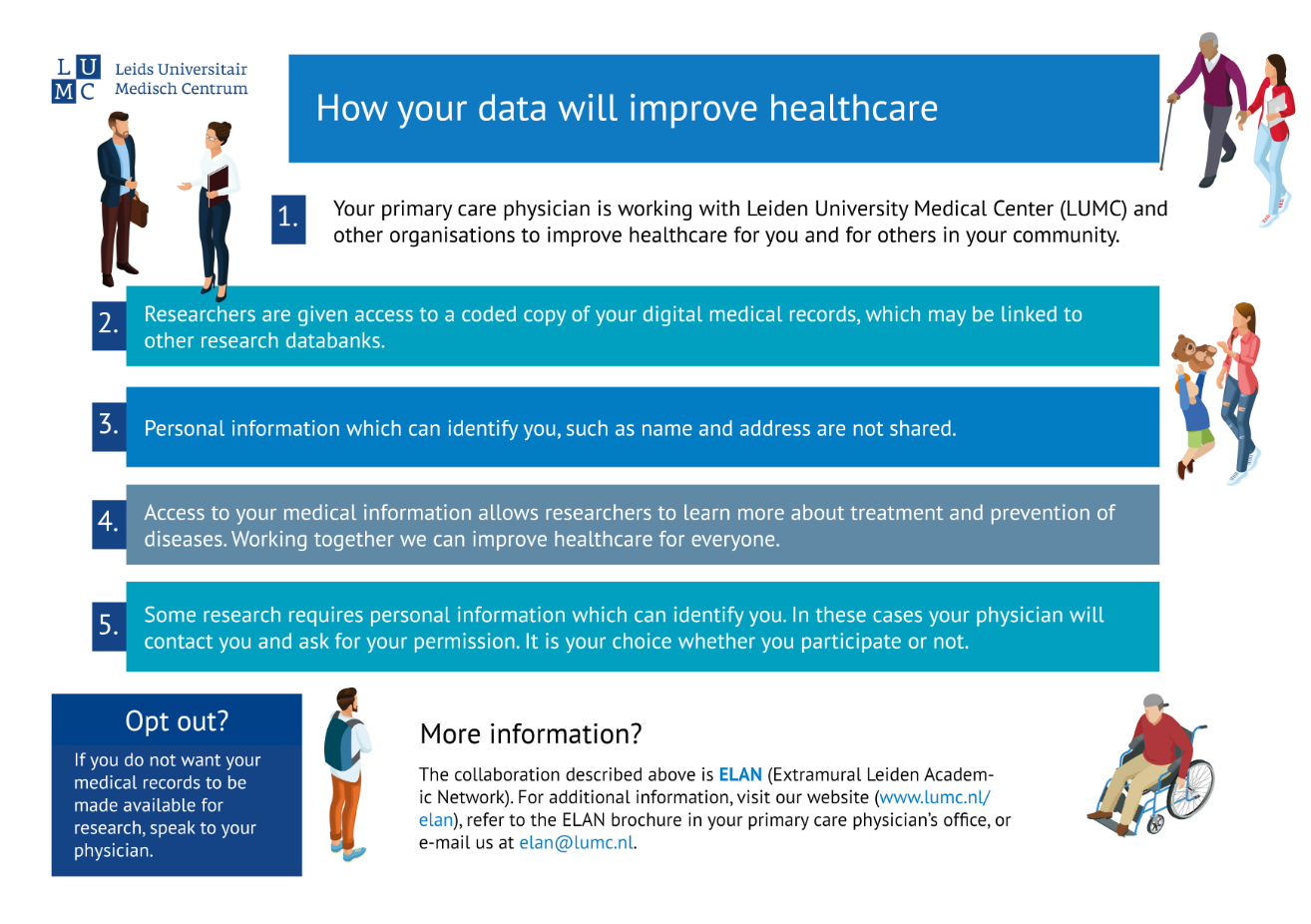 L U
M C
Leids Universitair Medisch Centrum

How your data will improve healthcare

1. Your primary care physician is working with Leiden University Medical Center (LUMC) and other organisations to improve healthcare for you and for others in your community.

2. Researchers are given access to a coded copy of your digital medical records, which may be linked to other research databanks.

3. Personal information which can identify you, such as name and address are not shared.

4. Access to your medical information allows researchers to learn more about treatment and prevention of diseases. Working together we can improve healthcare for everyone.

5. Some research requires personal information which can identify you. In these cases your physician will contact you and ask for your permission. It is your choice whether you participate or not.

Opt out?

If you do not want your medical records to be made available for research, speak to your physician.

More information?

The collaboration described above is ELAN (Extramural Leiden Academic Network). For additional information, visit our website (www.lumc.nl/elan), refer to the ELAN brochure in your primary care physician's office, or e-mail us at elan@lumc.nl.